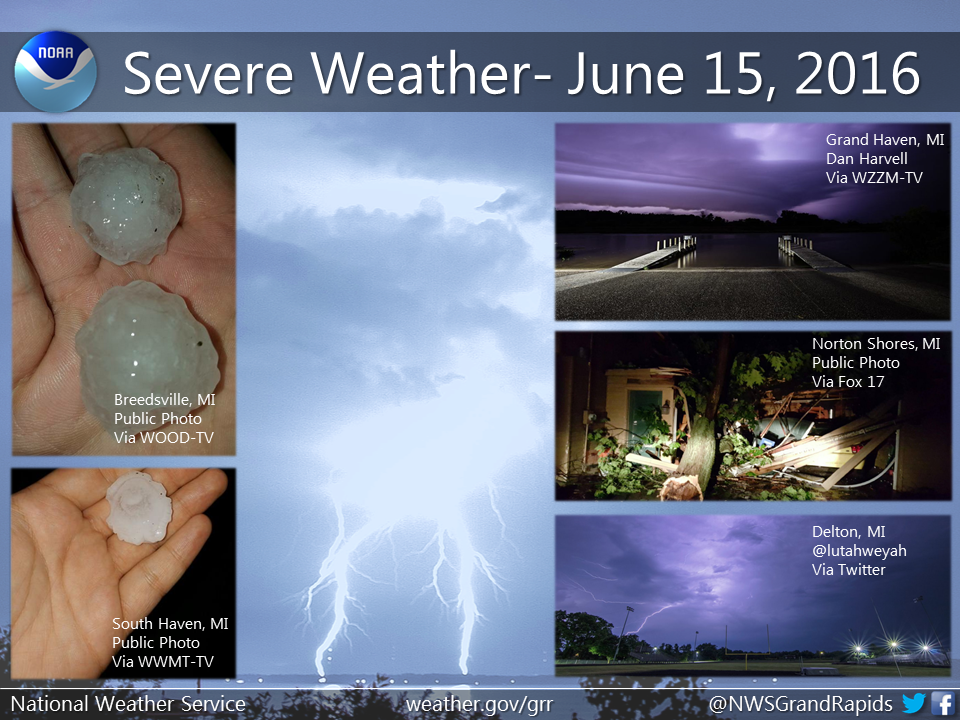 NOAA

Severe Weather- June 15, 2016

Breedsville, MI
Public Photo
Via WOOD-TV

South Haven, MI
Public Photo
Via WWMT-TV

Grand Haven, MI
Dan Harvell
Via WZZM-TV

Norton Shores, MI
Public Photo
Via Fox 17

Delton, MI
@lutahweyah
Via Twitter

National Weather Service
weather.gov/grr
@NWSGrandRapids